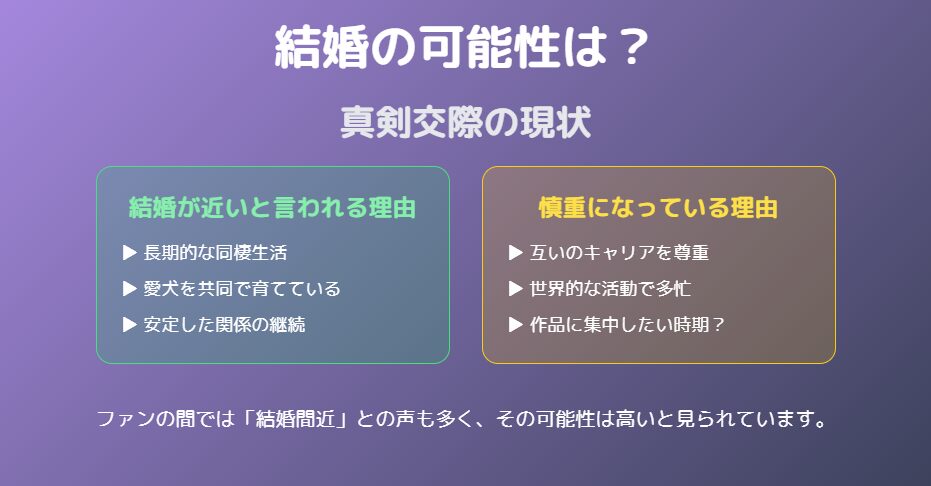 結婚の可能性は？

真剣交際の現状

結婚が近いと言われる理由

▶ 長期的な同棲生活

▶ 愛犬を共同で育てている

▶ 安定した関係の継続

慎重になっている理由

▶ 互いのキャリアを尊重

▶ 世界的な活動で多忙

▶ 作品に集中したい時期？

ファンの間では「結婚間近」との声も多く、その可能性は高いと見られています。